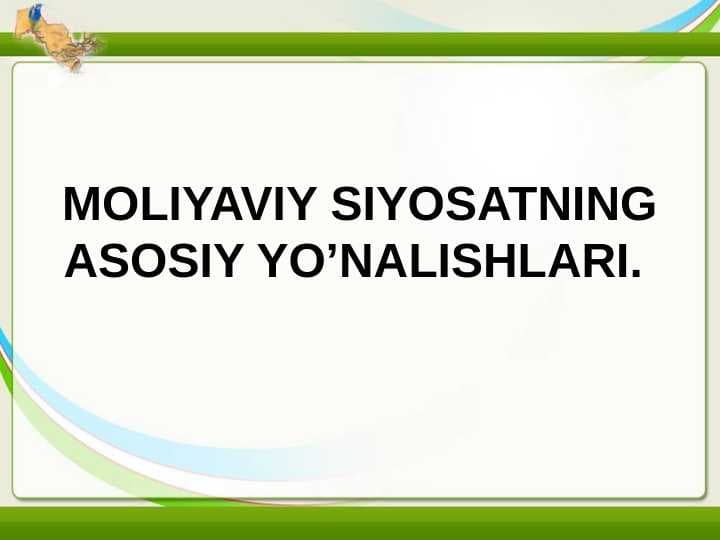 MOLIYAVIY SIYOSATNING ASOSIY YO’NALISHLARI.